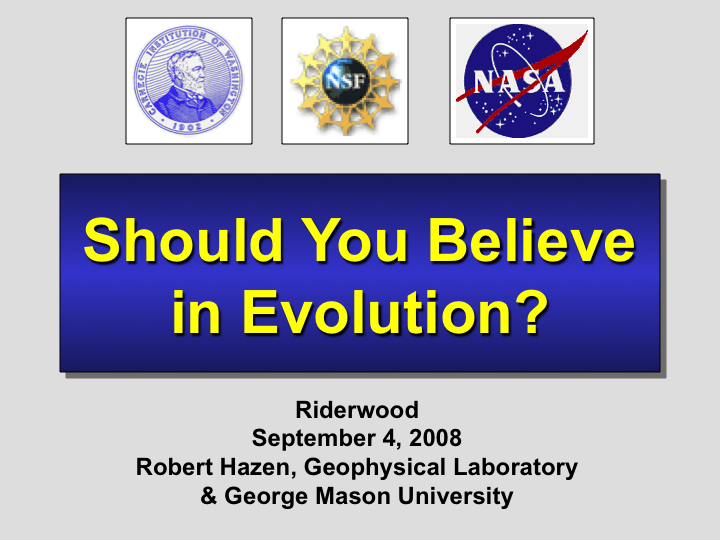 CARNEGIE INSTITUTION OF WASHINGTON
1902

NSF

NASA

Should You Believe in Evolution?

Riderwood
September 4, 2008
Robert Hazen, Geophysical Laboratory
& George Mason University